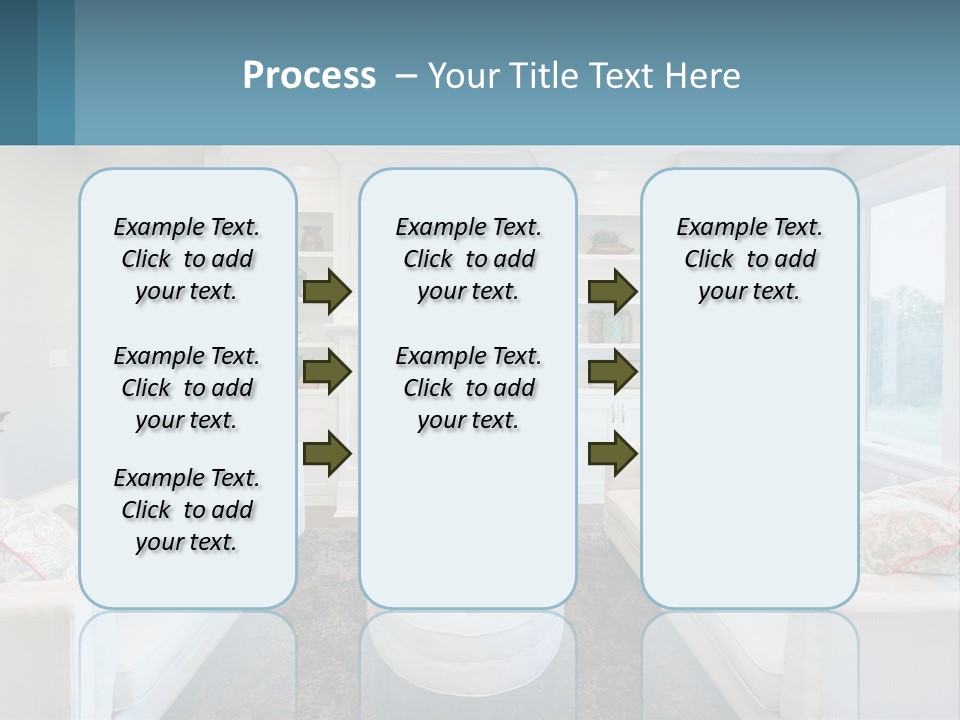 Process – Your Title Text Here

Example Text. Click to add your text.

Example Text. Click to add your text.

Example Text. Click to add your text.

Example Text. Click to add your text.

Example Text. Click to add your text.

Example Text. Click to add your text.